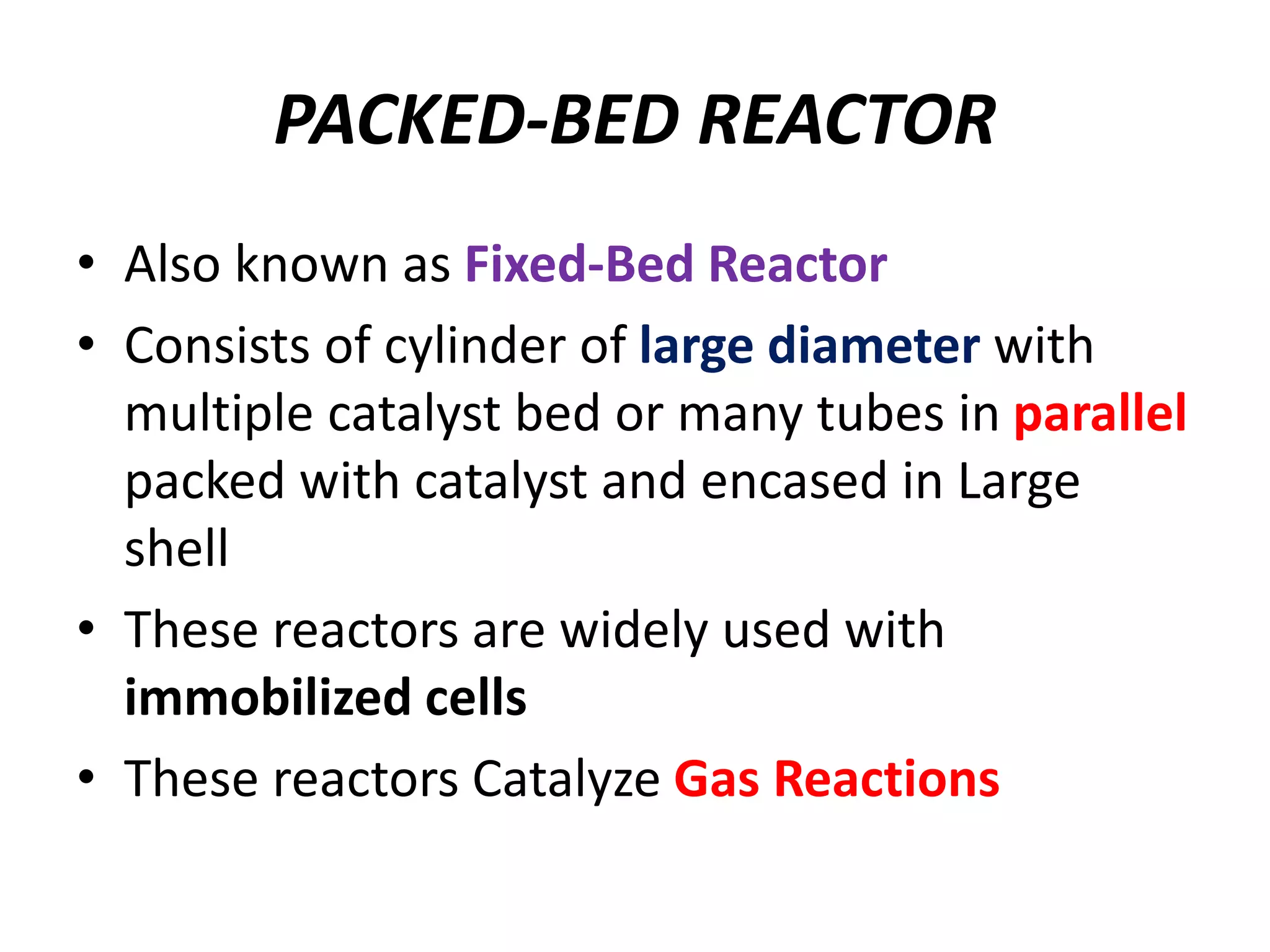 PACKED-BED REACTOR

• Also known as Fixed-Bed Reactor

• Consists of cylinder of large diameter with multiple catalyst bed or many tubes in parallel packed with catalyst and encased in Large shell

• These reactors are widely used with immobilized cells

• These reactors Catalyze Gas Reactions